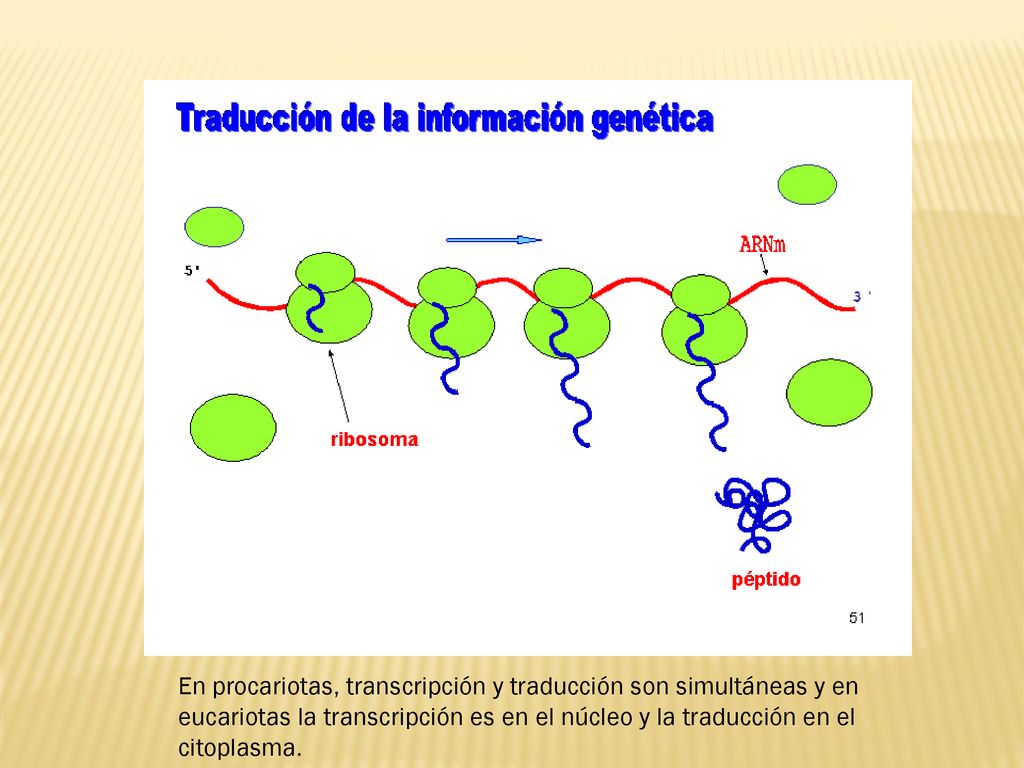 Traducción de la información genética

5'

ARNm

3'

ribosoma

péptido

51

En procariotas, transcripción y traducción son simultáneas y en eucariotas la transcripción es en el núcleo y la traducción en el citoplasma.